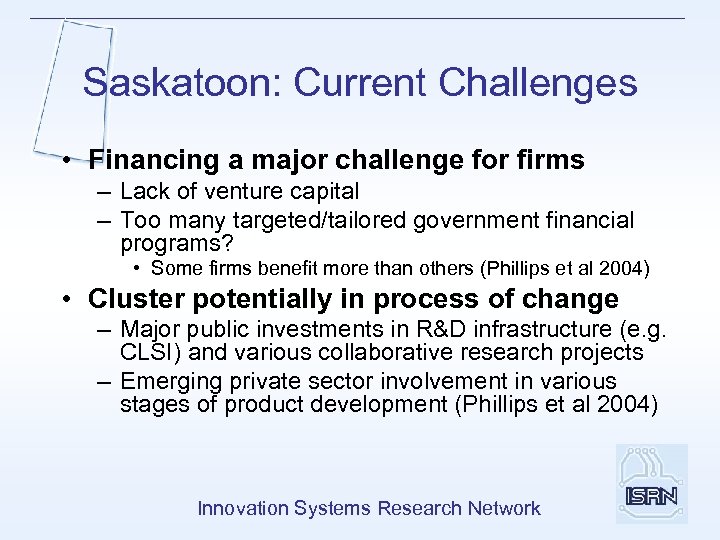 Saskatoon: Current Challenges

• Financing a major challenge for firms
– Lack of venture capital
– Too many targeted/tailored government financial programs?
• Some firms benefit more than others (Phillips et al 2004)

• Cluster potentially in process of change
– Major public investments in R&D infrastructure (e.g. CLSI) and various collaborative research projects
– Emerging private sector involvement in various stages of product development (Phillips et al 2004)

Innovation Systems Research Network

ISRN